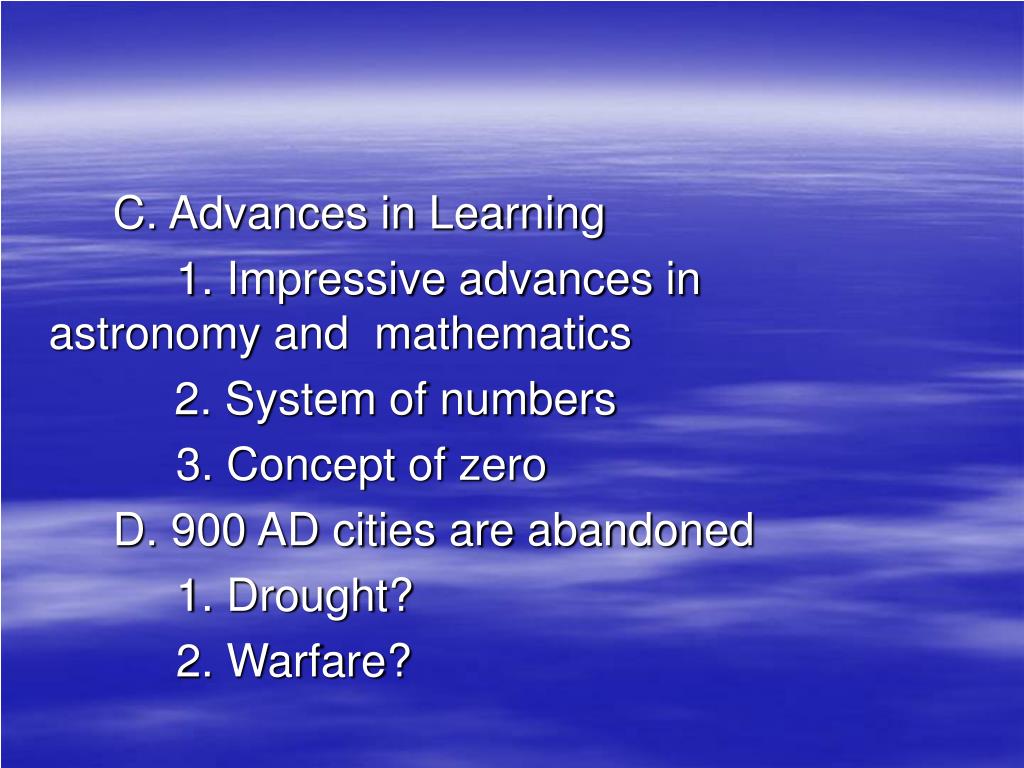 C. Advances in Learning
1. Impressive advances in astronomy and mathematics
2. System of numbers
3. Concept of zero
D. 900 AD cities are abandoned
1. Drought?
2. Warfare?